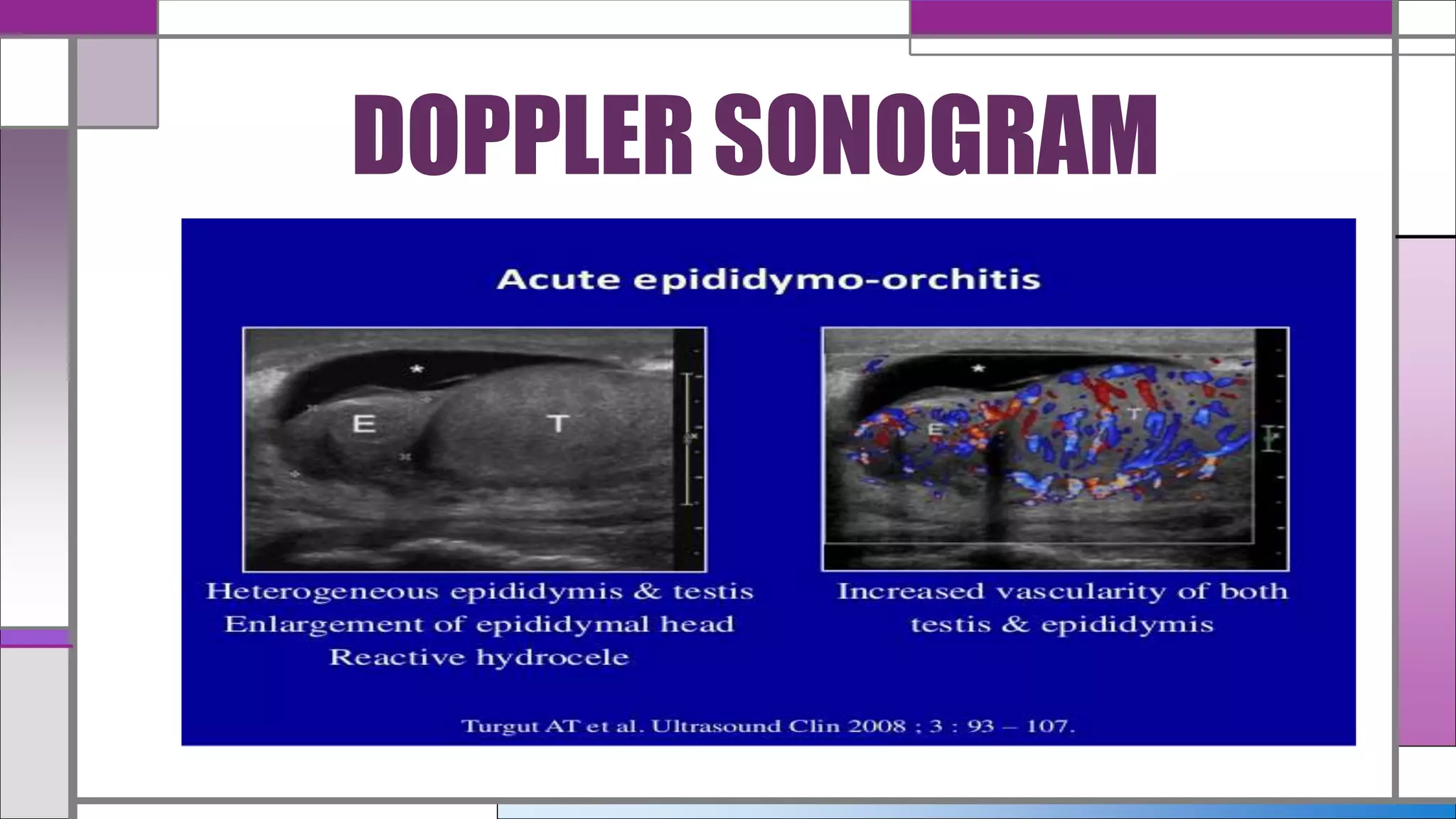 DOPPLER SONOGRAM

Acute epididymo-orchitis

E T

E T

Heterogeneous epididymis & testis
Enlargement of epididymal head
Reactive hydrocele

Increased vascularity of both testis & epididymis

Turgut AT et al. Ultrasound Clin 2008 ; 3 : 93 – 107.